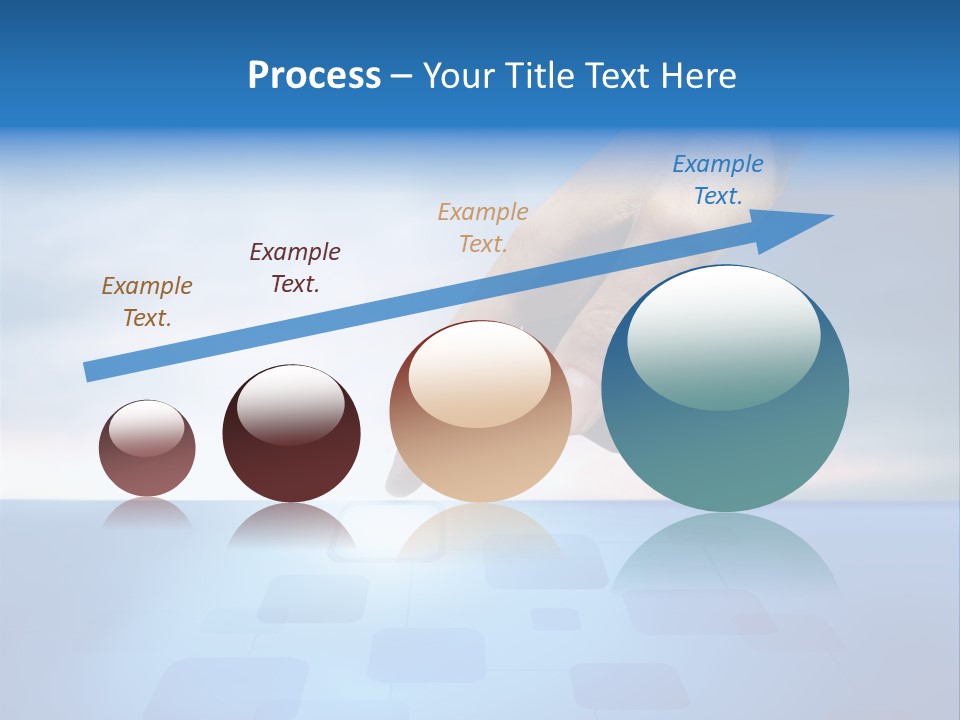 Process – Your Title Text Here

Example Text.

Example Text.

Example Text.

Example Text.